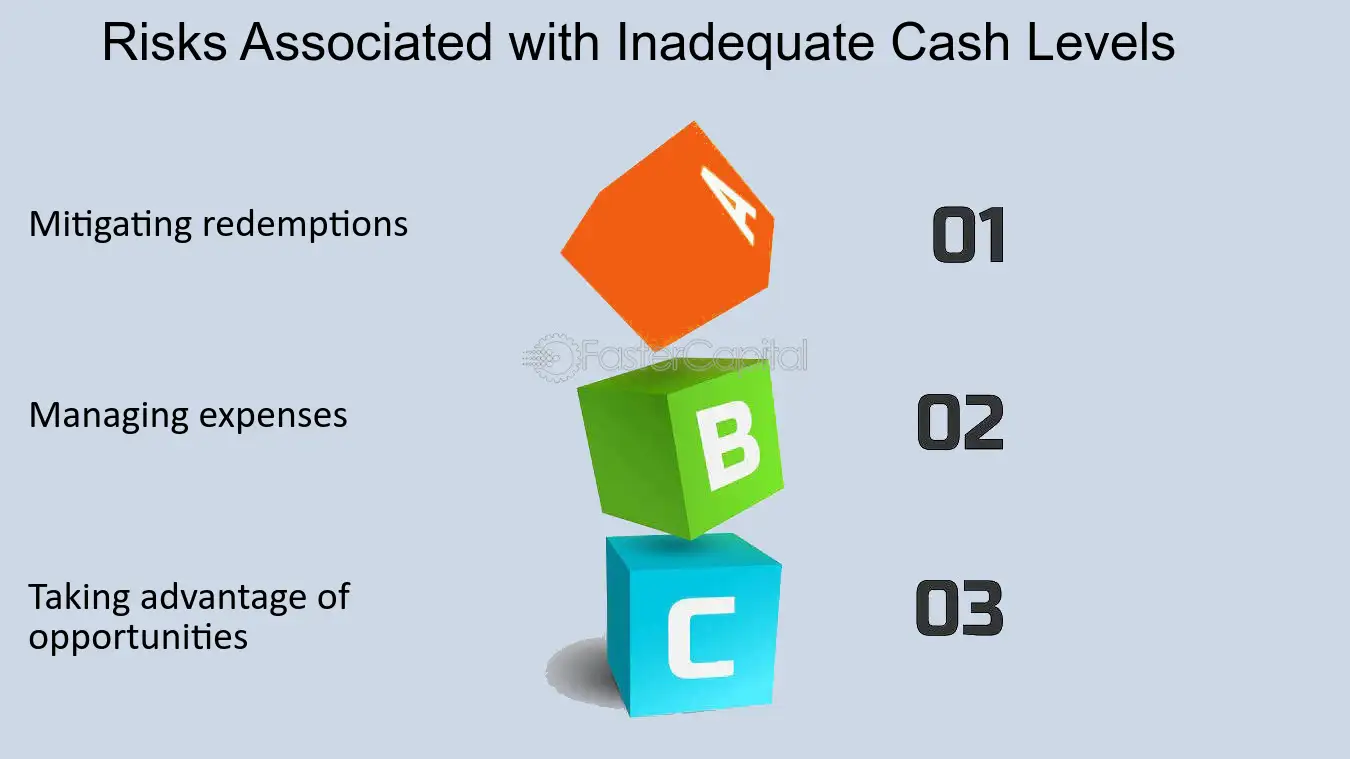 Risks Associated with Inadequate Cash Levels

Mitigating redemptions

A

01

FasterCapital

Managing expenses

B

02

Taking advantage of opportunities

C

03